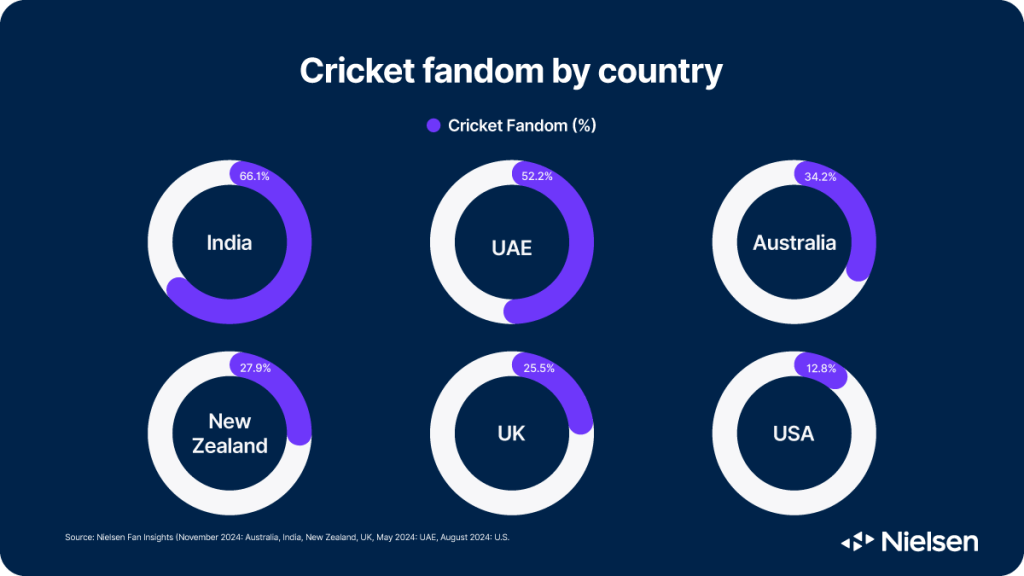 Cricket fandom by country

Cricket Fandom (%)

66.1%
India

52.2%
UAE

34.2%
Australia

27.9%
New Zealand

25.5%
UK

12.8%
USA

Source: Nielsen Fan Insights (November 2024: Australia, India, New Zealand, UK, May 2024: UAE, August 2024: U.S.

Nielsen